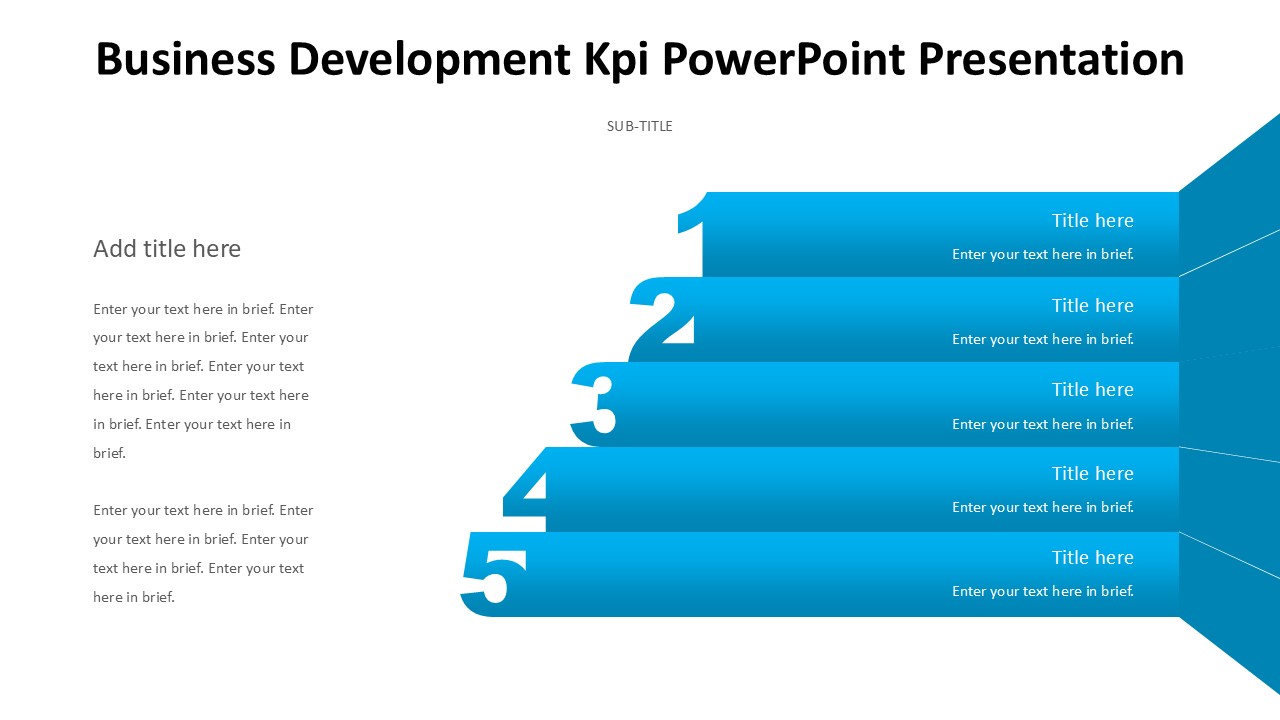 Business Development Kpi PowerPoint Presentation

SUB-TITLE

Add title here

Enter your text here in brief. Enter your text here in brief. Enter your text here in brief. Enter your text here in brief. Enter your text here in brief. Enter your text here in brief.

Enter your text here in brief. Enter your text here in brief. Enter your text here in brief. Enter your text here in brief.

1
Title here
Enter your text here in brief.

2
Title here
Enter your text here in brief.

3
Title here
Enter your text here in brief.

4
Title here
Enter your text here in brief.

5
Title here
Enter your text here in brief.